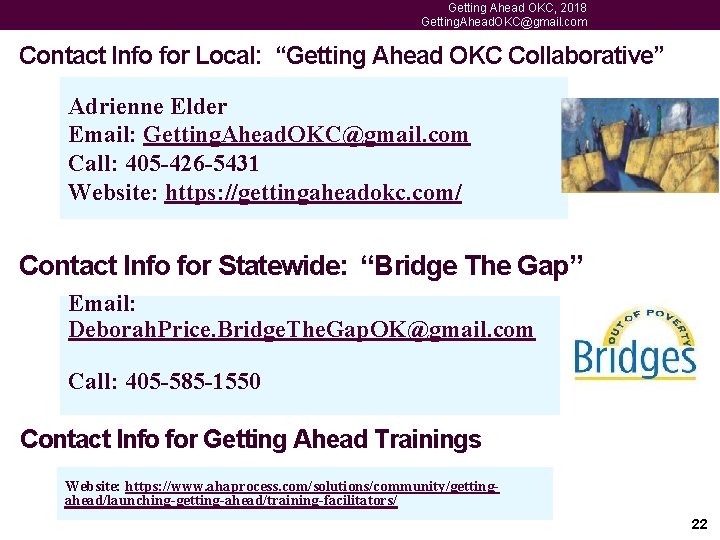 Getting Ahead OKC, 2018
GettingAheadOKC@gmail.com

Contact Info for Local: “Getting Ahead OKC Collaborative”

Adrienne Elder
Email: GettingAheadOKC@gmail.com
Call: 405-426-5431
Website: https://gettingaheadokc.com/

Contact Info for Statewide: “Bridge The Gap”

Email:
DeborahPrice.BridgeTheGapOK@gmail.com

Call: 405-585-1550

OUT OF POVERTY
Bridges

Contact Info for Getting Ahead Trainings

Website: https://www.ahaprocess.com/solutions/community/getting-ahead/launching-getting-ahead/training-facilitators/

22